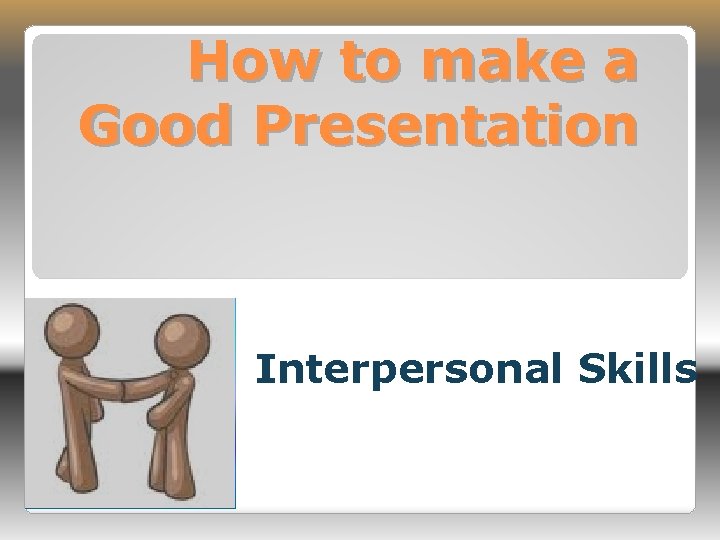 How to make a Good Presentation

Interpersonal Skills